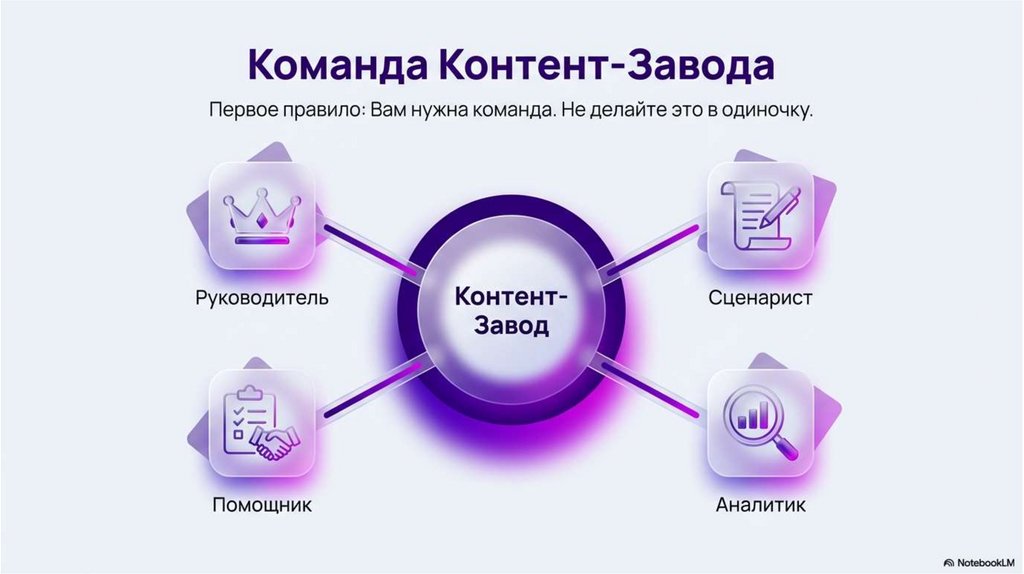 Команда Контент-Завода

Первое правило: Вам нужна команда. Не делайте это в одиночку.

Руководитель

Контент-Завод

Сценарист

Помощник

Аналитик

NotebookLM